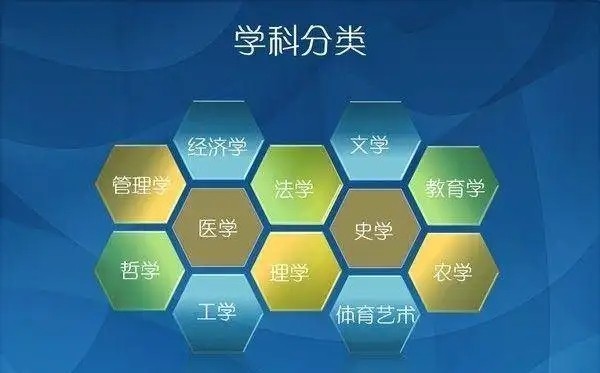 学科分类

经济学

文学

管理学

法学

教育学

医学

史学

哲学

理学

农学

工学

体育艺术